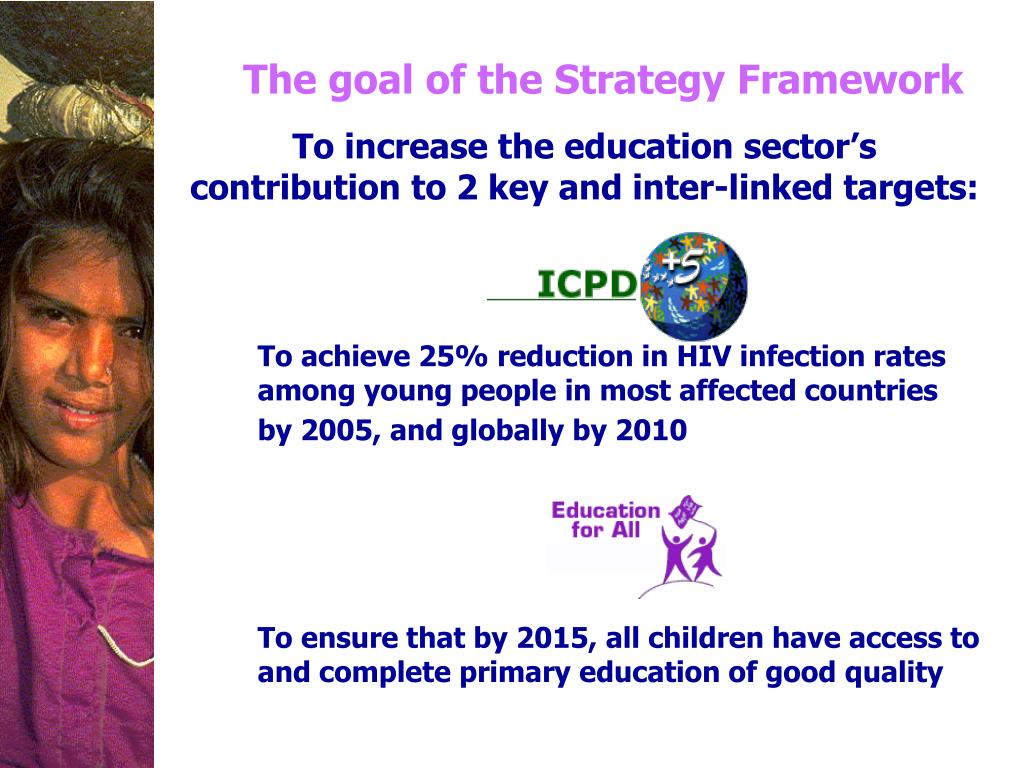 The goal of the Strategy Framework

To increase the education sector's contribution to 2 key and inter-linked targets:

ICPD +5

To achieve 25% reduction in HIV infection rates among young people in most affected countries by 2005, and globally by 2010

Education for All

To ensure that by 2015, all children have access to and complete primary education of good quality